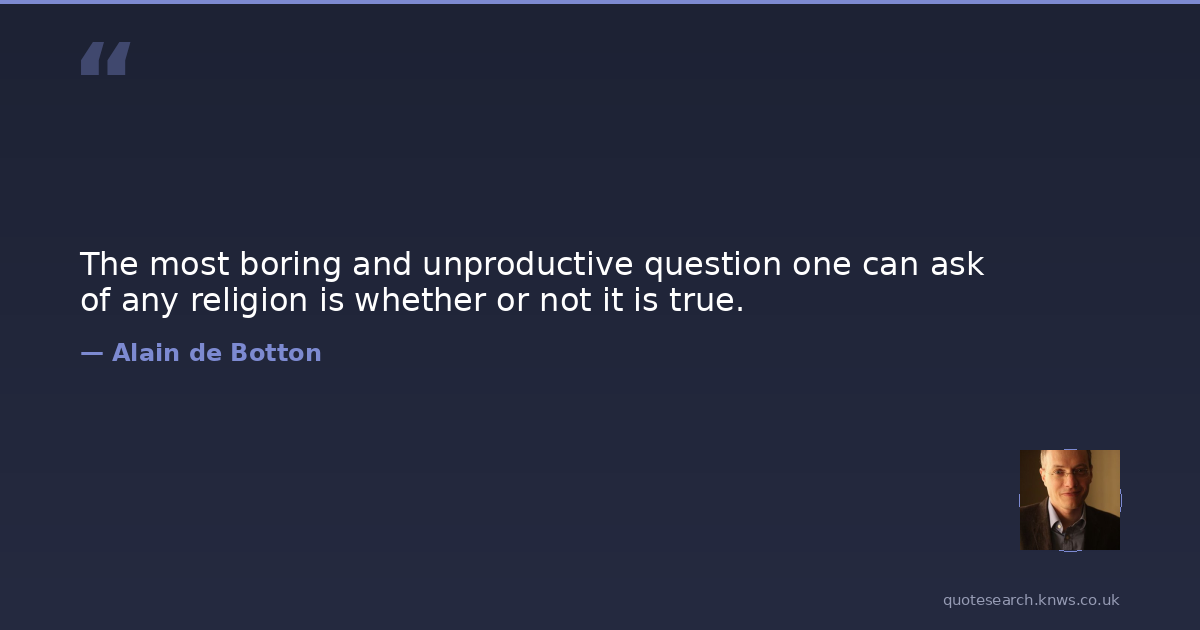 “

The most boring and unproductive question one can ask of any religion is whether or not it is true.

— Alain de Botton

quotesearch.knws.co.uk